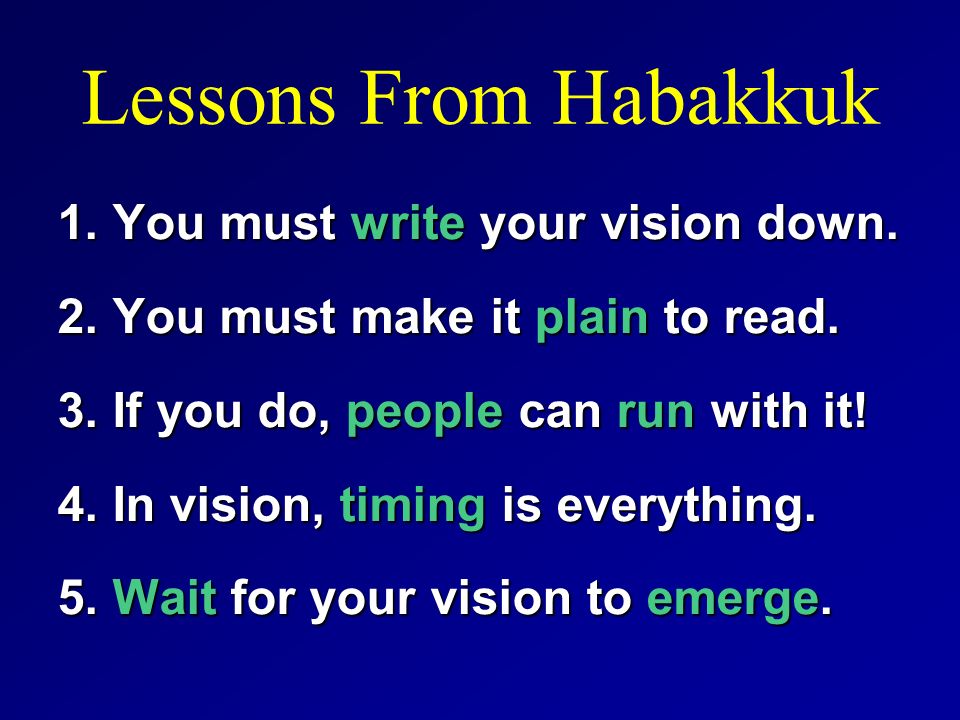 Lessons From Habakkuk

1. You must write your vision down.

2. You must make it plain to read.

3. If you do, people can run with it!

4. In vision, timing is everything.

5. Wait for your vision to emerge.